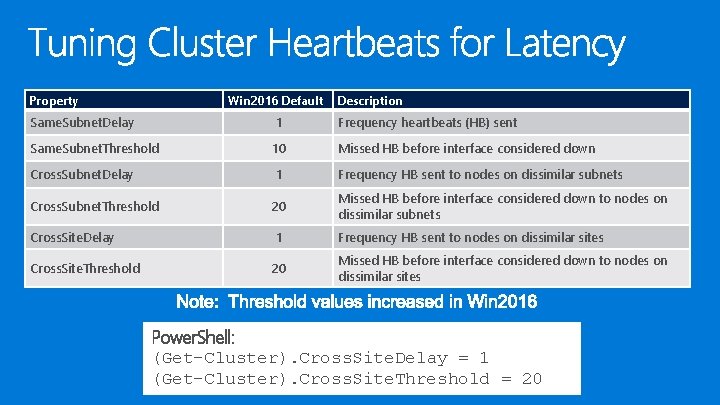 Tuning Cluster Heartbeats for Latency

| Property | Win2016 Default | Description |
|---|---|---|
| SameSubnetDelay | 1 | Frequency heartbeats (HB) sent |
| SameSubnetThreshold | 10 | Missed HB before interface considered down |
| CrossSubnetDelay | 1 | Frequency HB sent to nodes on dissimilar subnets |
| CrossSubnetThreshold | 20 | Missed HB before interface considered down to nodes on dissimilar subnets |
| CrossSiteDelay | 1 | Frequency HB sent to nodes on dissimilar sites |
| CrossSiteThreshold | 20 | Missed HB before interface considered down to nodes on dissimilar sites |

Note: Threshold values increased in Win2016

PowerShell:
(Get-Cluster).CrossSiteDelay = 1
(Get-Cluster).CrossSiteThreshold = 20